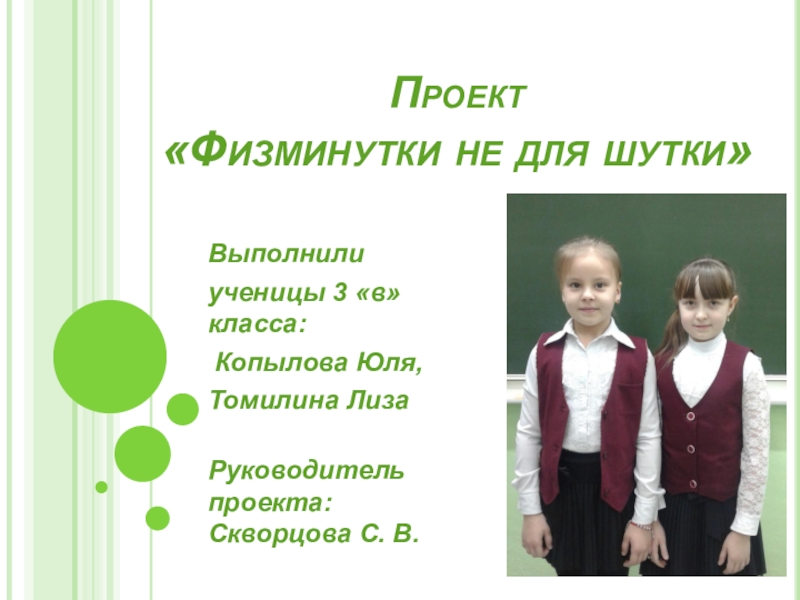 Проект
«Физминутки не для шутки»

Выполнили
ученицы 3 «в» класса:
Копылова Юля,
Томилина Лиза

Руководитель проекта:
Скворцова С. В.